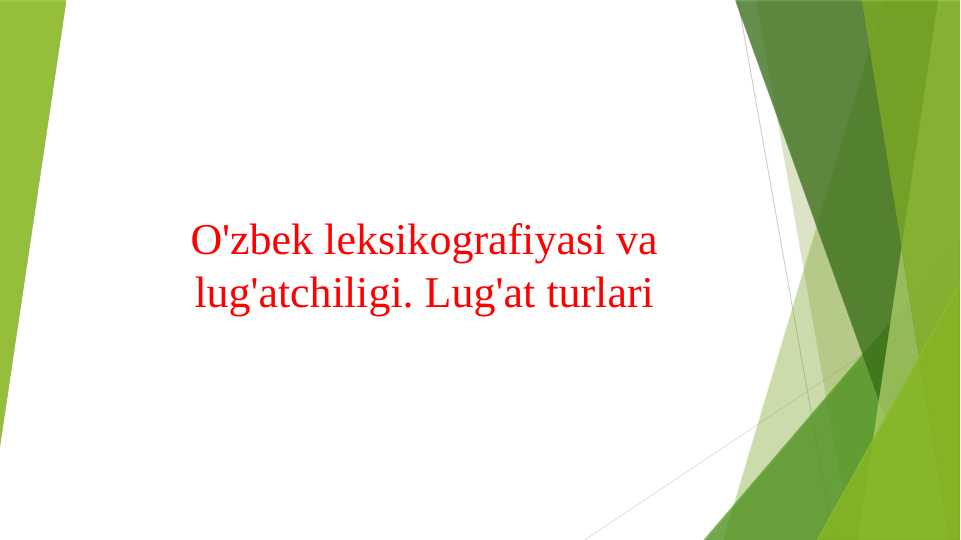 O'zbek leksikografiyasi va lug'atchiligi. Lug'at turlari